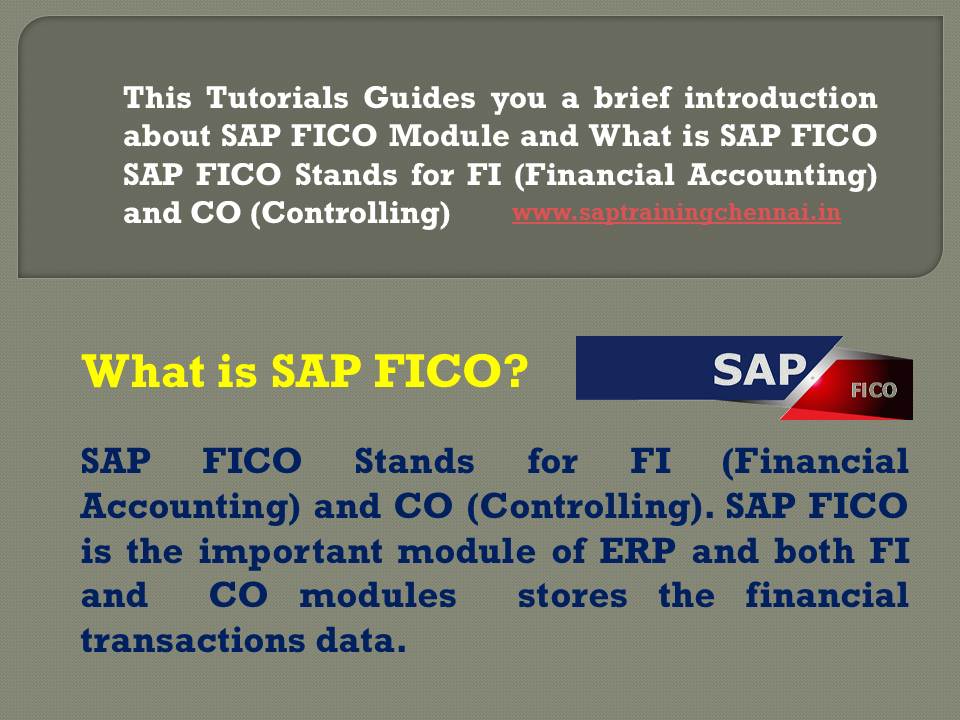 This Tutorials Guides you a brief introduction about SAP FICO Module and What is SAP FICO SAP FICO Stands for FI (Financial Accounting) and CO (Controlling) www.saptrainingchennai.in

What is SAP FICO?

SAP FICO

SAP FICO Stands for FI (Financial Accounting) and CO (Controlling). SAP FICO is the important module of ERP and both FI and CO modules stores the financial transactions data.